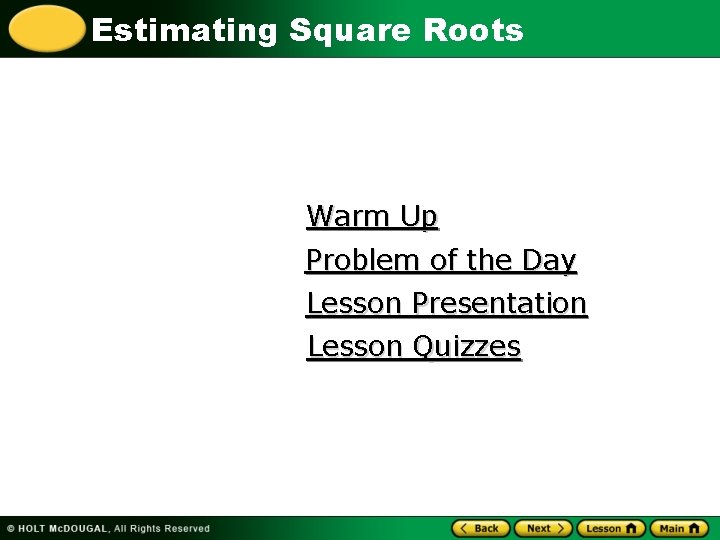 Estimating Square Roots

Warm Up
Problem of the Day
Lesson Presentation
Lesson Quizzes

© HOLT McDOUGAL, All Rights Reserved

Back Next Lesson Main